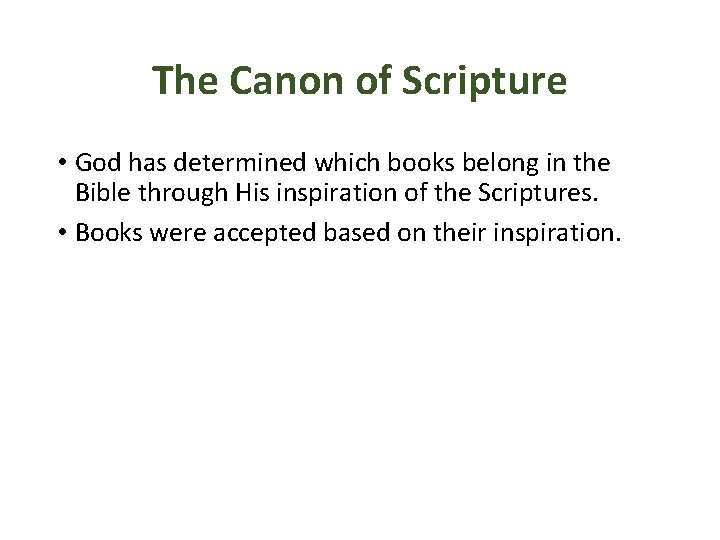 The Canon of Scripture

• God has determined which books belong in the Bible through His inspiration of the Scriptures.

• Books were accepted based on their inspiration.